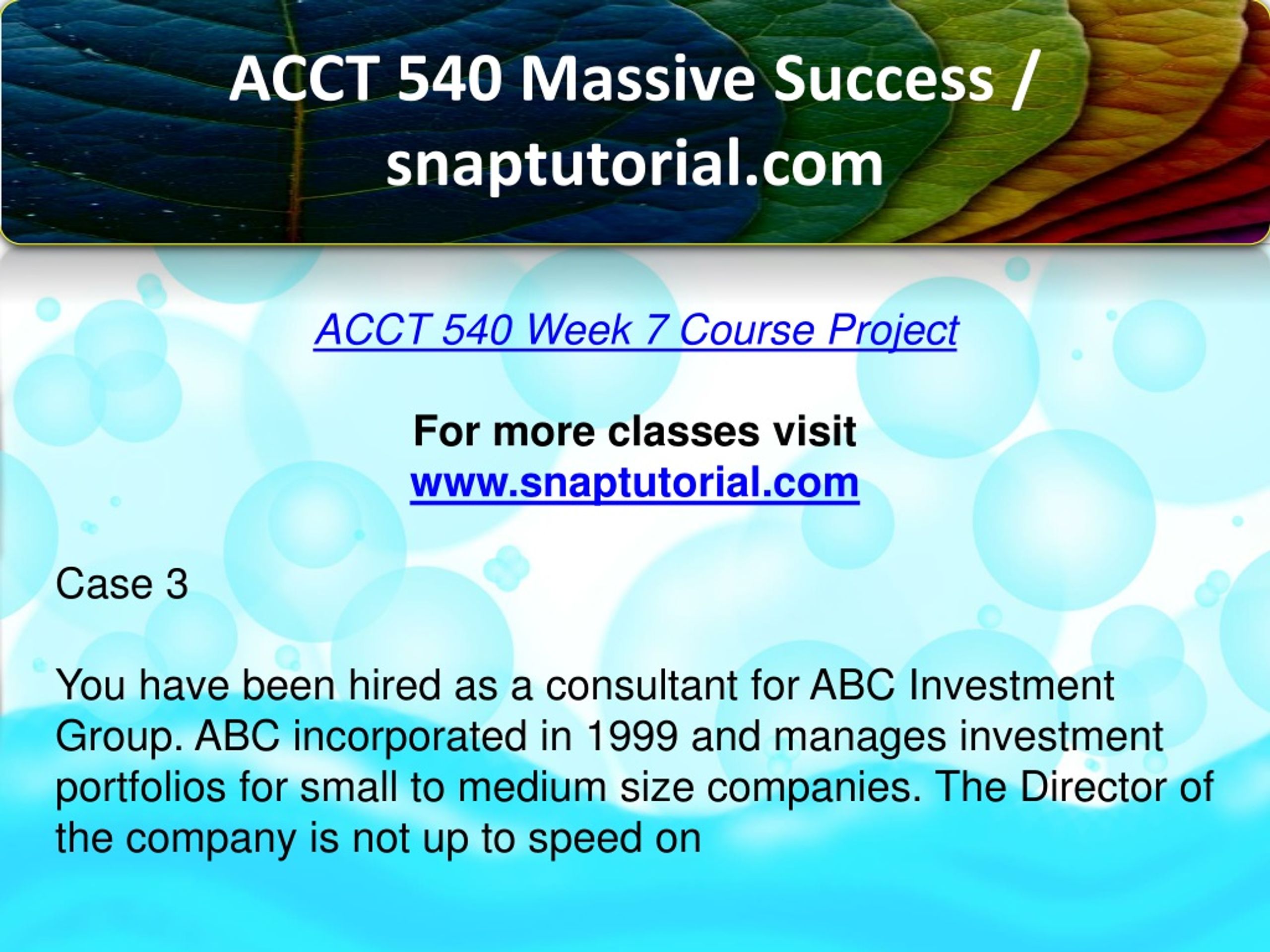 ACCT 540 Massive Success / snaptutorial.com

ACCT 540 Week 7 Course Project

For more classes visit
www.snaptutorial.com

Case 3

You have been hired as a consultant for ABC Investment Group. ABC incorporated in 1999 and manages investment portfolios for small to medium size companies. The Director of the company is not up to speed on